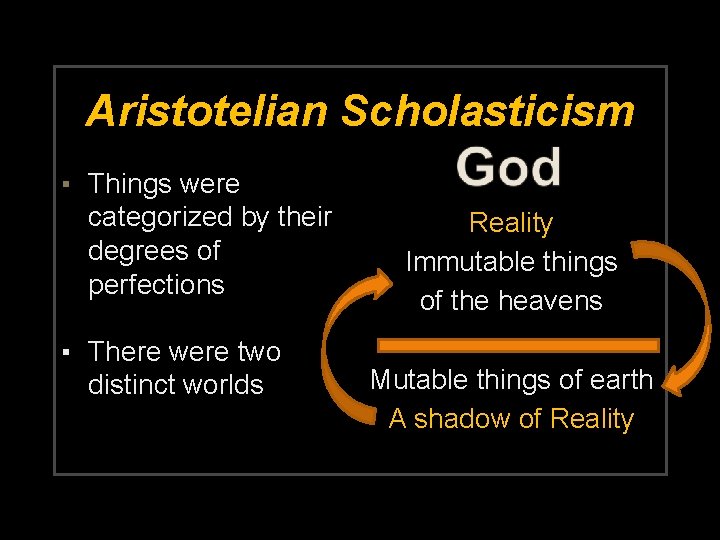 Aristotelian Scholasticism

▪ Things were categorized by their degrees of perfections

▪ There were two distinct worlds

God

Reality
Immutable things of the heavens

Mutable things of earth
A shadow of Reality